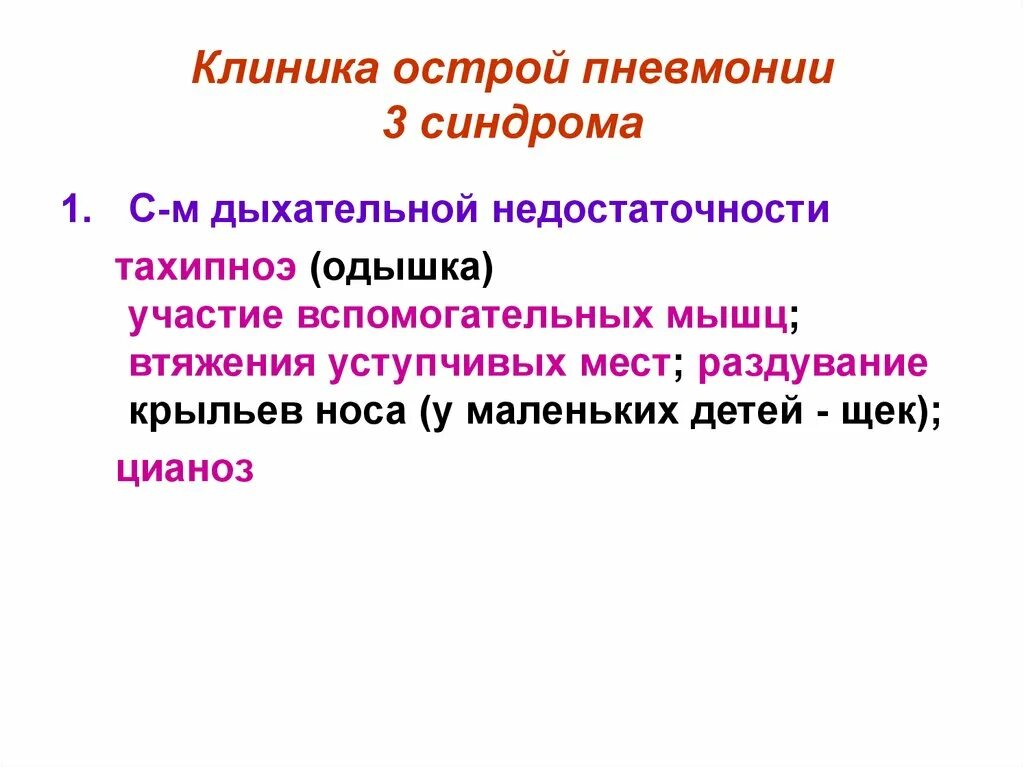 Клиника острой пневмонии
3 синдрома

1. С-м дыхательной недостаточности

тахипноэ (одышка)
участие вспомогательных мышц;
втяжения уступчивых мест; раздувание крыльев носа (у маленьких детей - щек);
цианоз